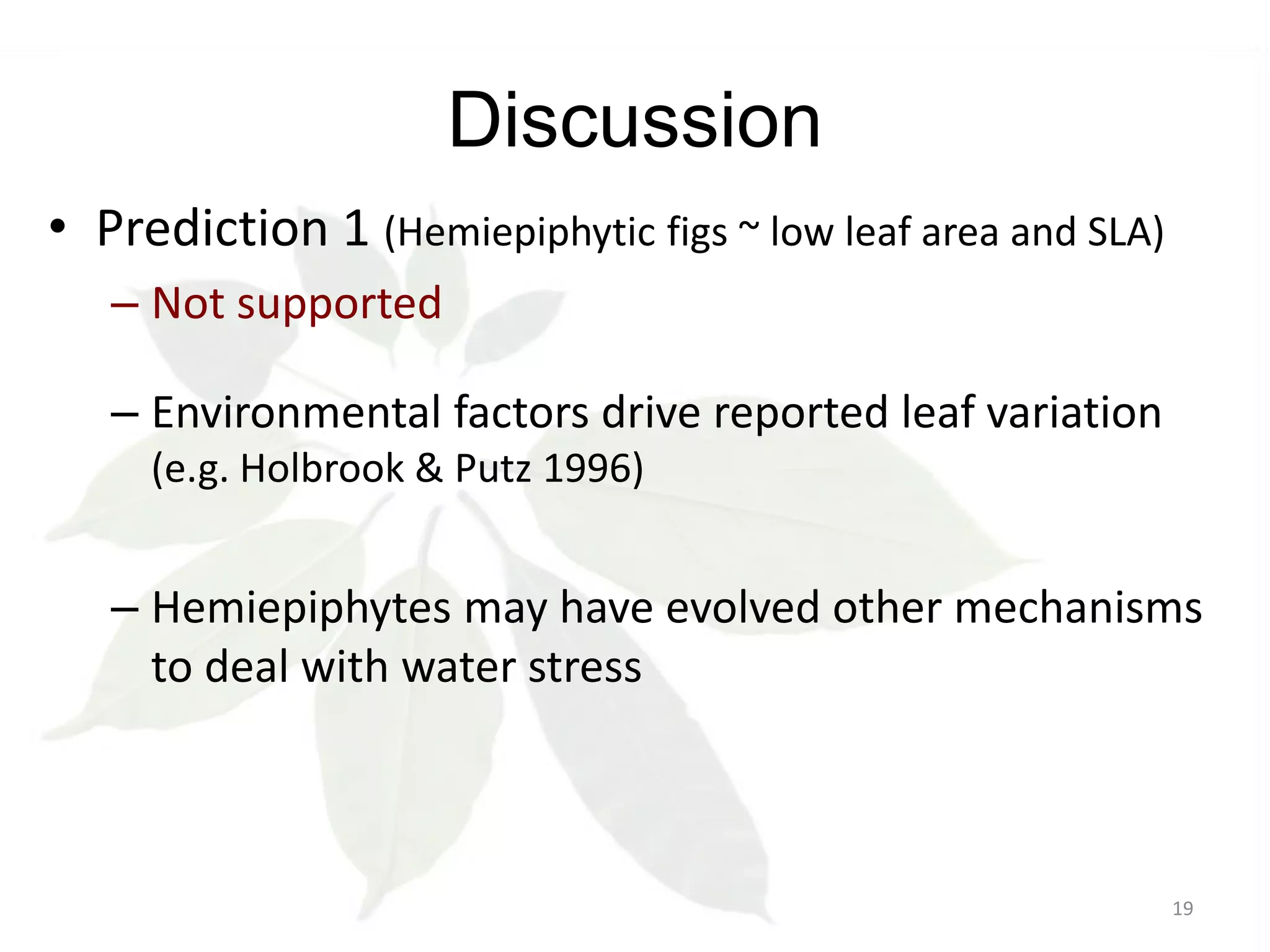 Discussion

• Prediction 1 (Hemiepiphytic figs ~ low leaf area and SLA)

– Not supported

– Environmental factors drive reported leaf variation (e.g. Holbrook & Putz 1996)

– Hemiepiphytes may have evolved other mechanisms to deal with water stress

19